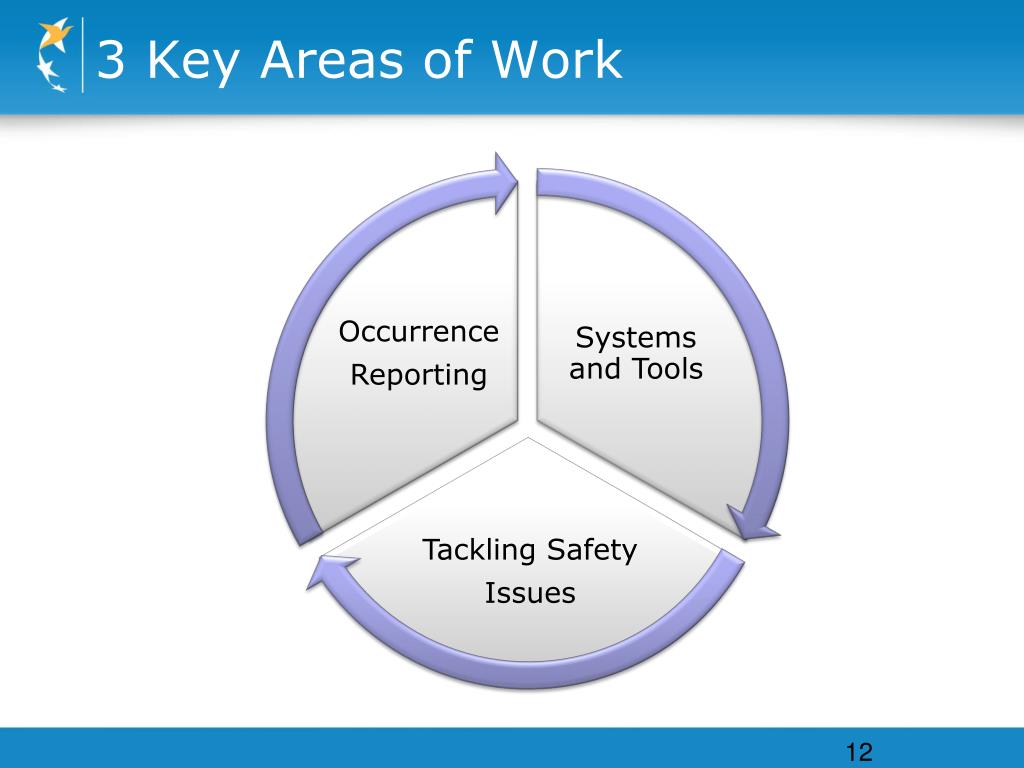 3 Key Areas of Work

Occurrence Reporting

Systems and Tools

Tackling Safety Issues

12